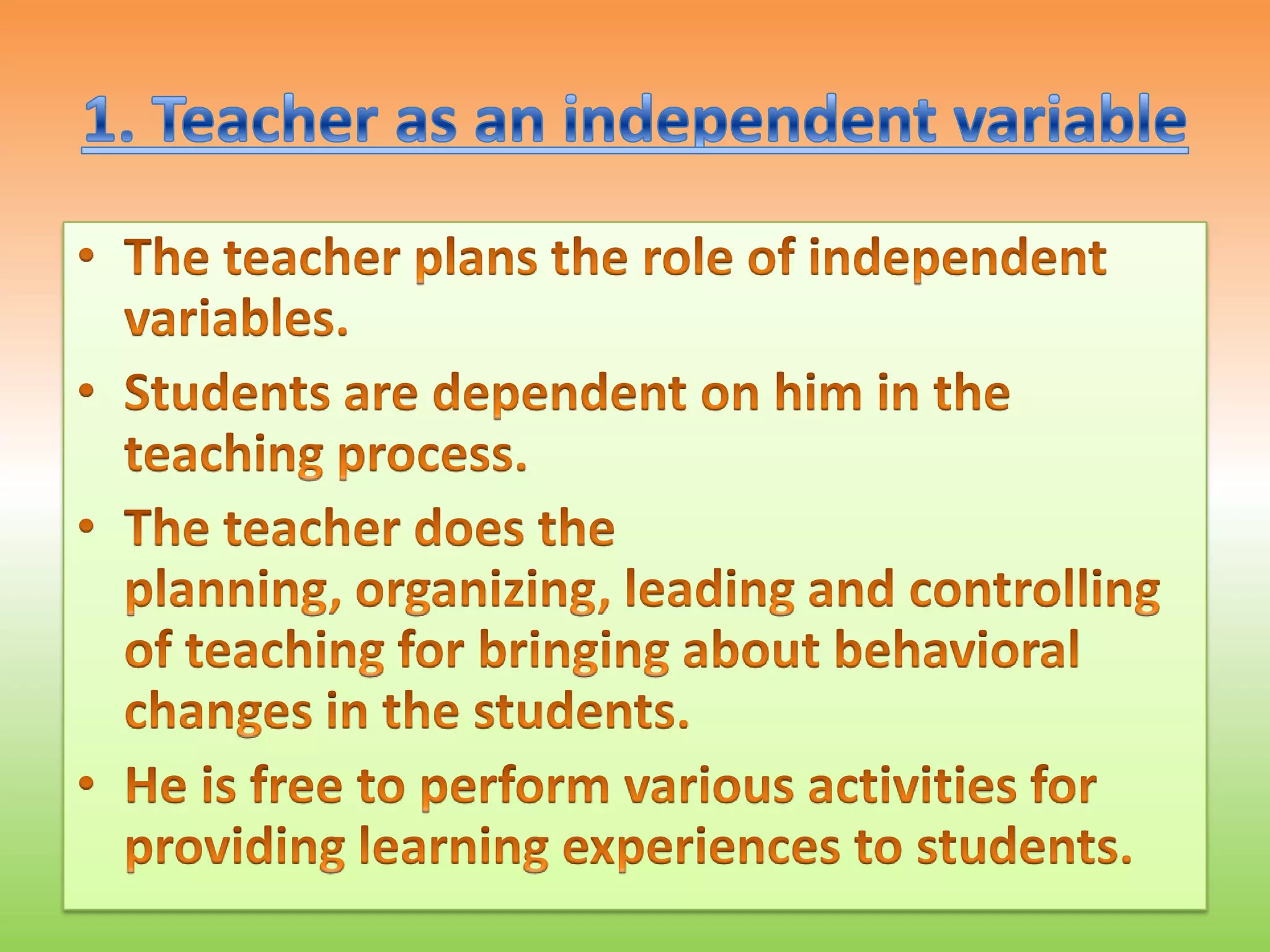 1. Teacher as an independent variable

• The teacher plans the role of independent variables.
• Students are dependent on him in the teaching process.
• The teacher does the planning, organizing, leading and controlling of teaching for bringing about behavioral changes in the students.
• He is free to perform various activities for providing learning experiences to students.